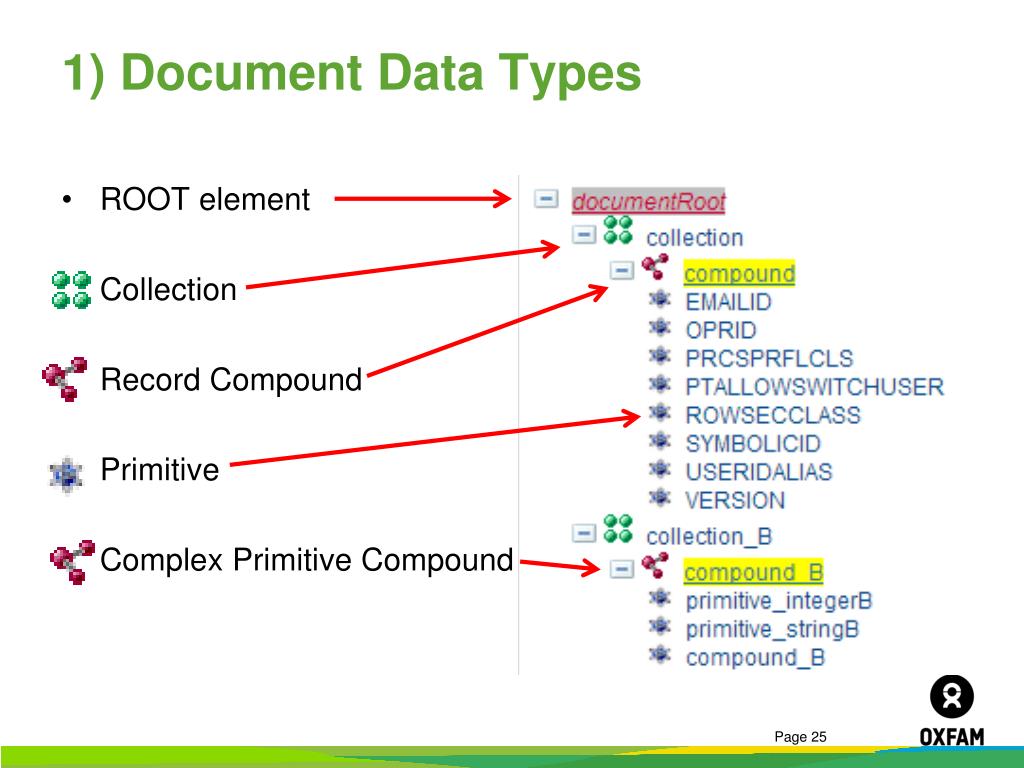 1) Document Data Types

• ROOT element

Collection

Record Compound

Primitive

Complex Primitive Compound

documentRoot
collection
compound
EMAILID
OPRID
PRCSPRFLCLS
PTALLOWSWITCHUSER
ROWSECCLASS
SYMBOLICID
USERIDALIAS
VERSION
collection_B
compound_B
primitive_integerB
primitive_stringB
compound_B

Page 25

OXFAM